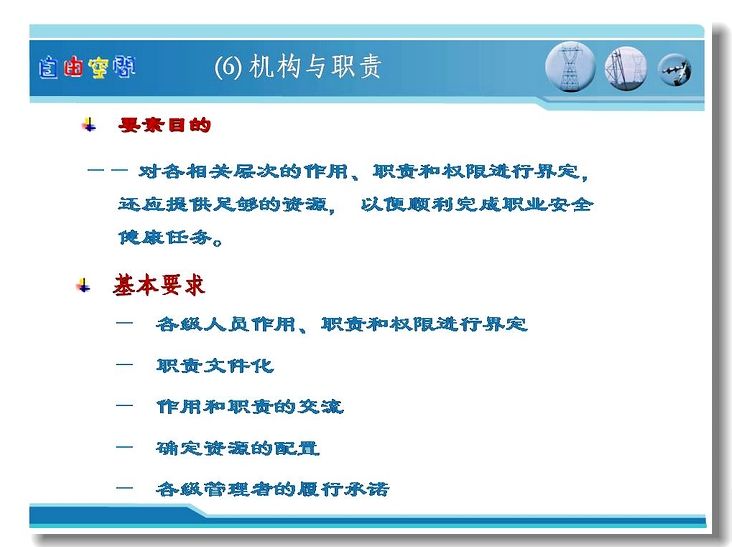 自由空间

(6) 机构与职责

要素目的

—— 对各相关层次的作用、职责和权限进行界定，还应提供足够的资源， 以便顺利完成职业安全健康任务。

基本要求

— 各级人员作用、职责和权限进行界定

— 职责文件化

— 作用和职责的交流

— 确定资源的配置

— 各级管理者的履行承诺